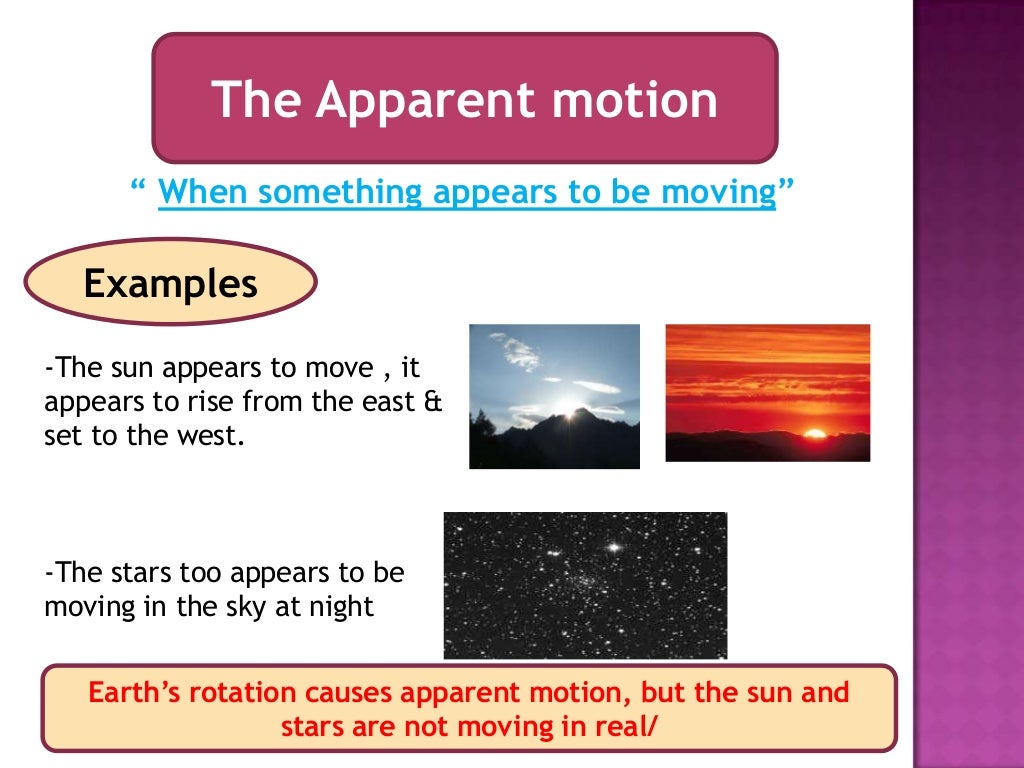 The Apparent motion

“ When something appears to be moving”

Examples

-The sun appears to move , it appears to rise from the east & set to the west.

-The stars too appears to be moving in the sky at night

Earth’s rotation causes apparent motion, but the sun and stars are not moving in real/